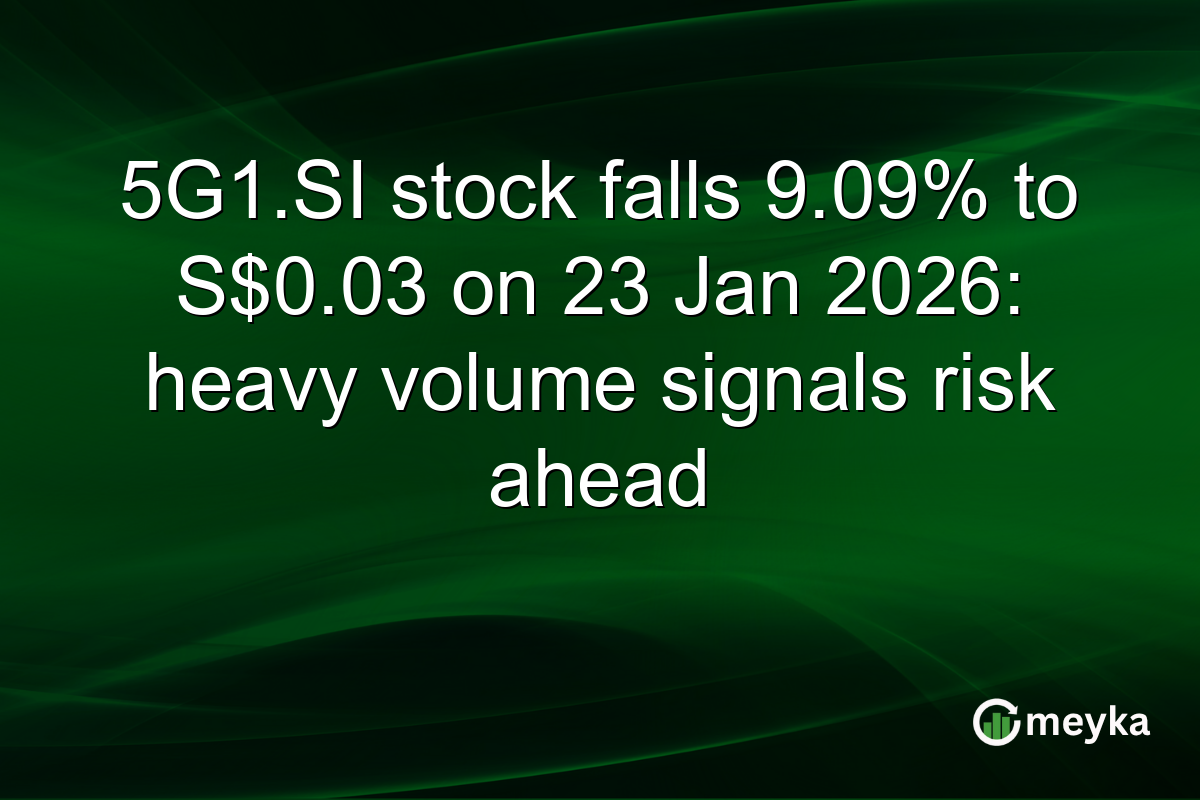 5G1.SI stock falls 9.09% to S$0.03 on 23 Jan 2026: heavy volume signals risk ahead

meyka